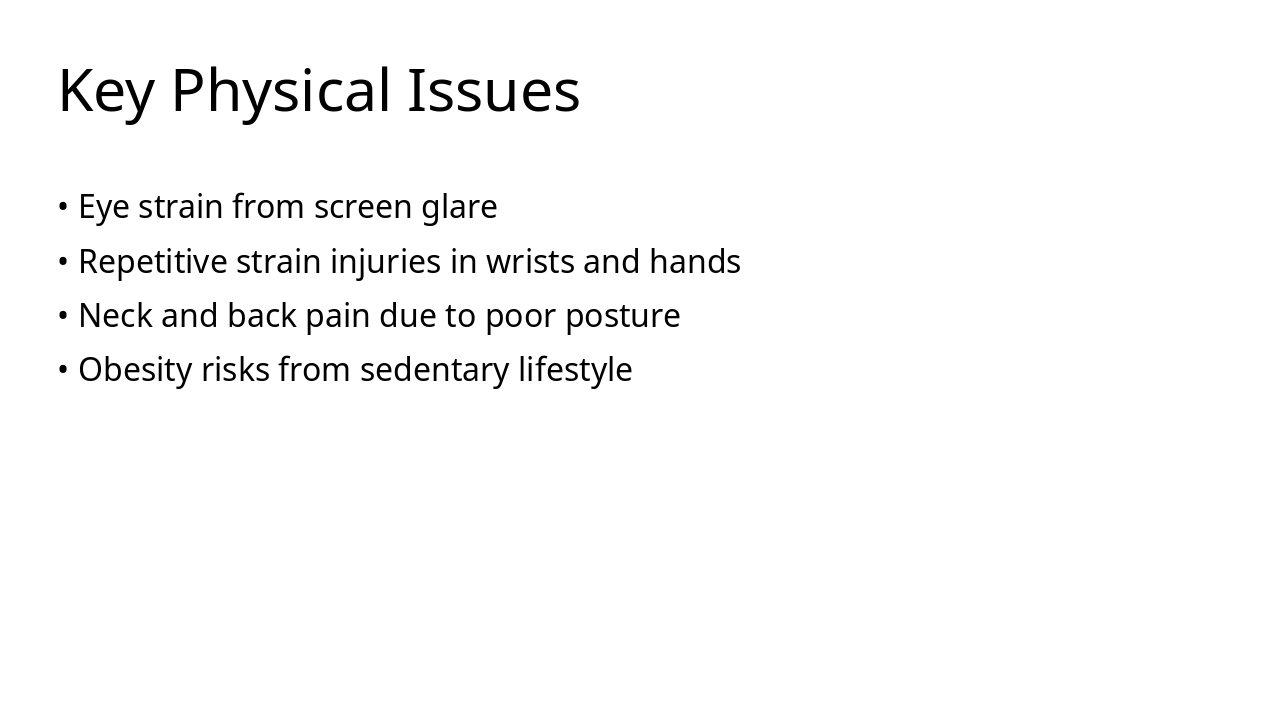 Key Physical Issues

• Eye strain from screen glare
• Repetitive strain injuries in wrists and hands
• Neck and back pain due to poor posture
• Obesity risks from sedentary lifestyle